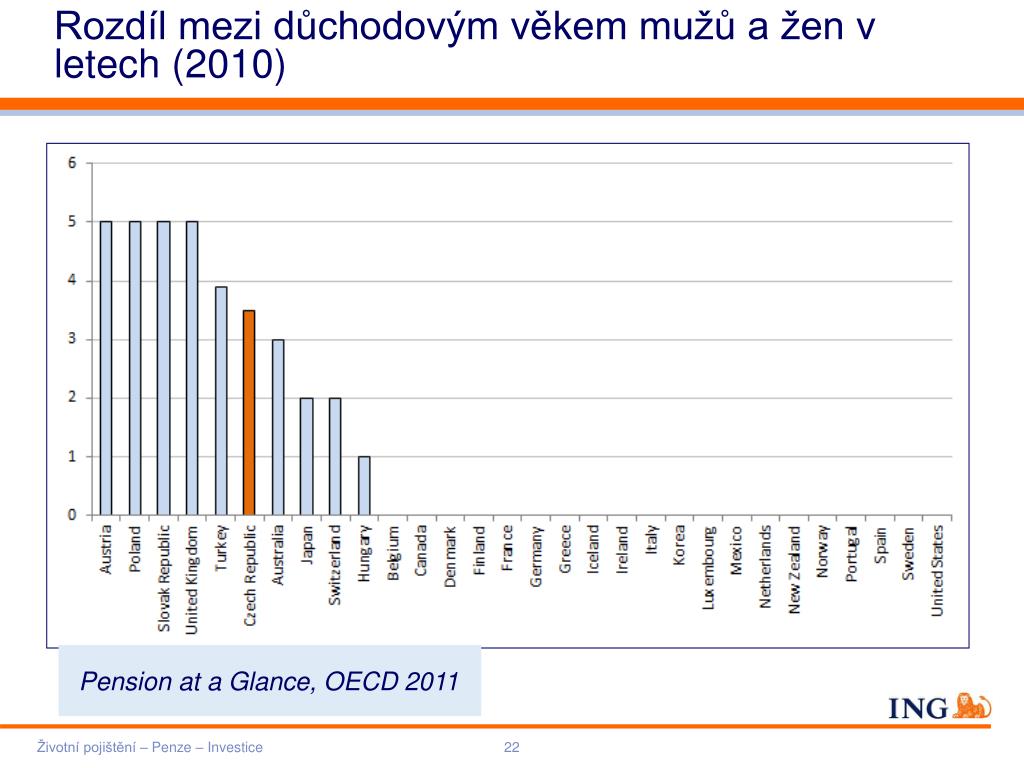 Rozdíl mezi důchodovým věkem mužů a žen v letech (2010)

6
5
4
3
2
1
0

Austria
Poland
Slovak Republic
United Kingdom
Turkey
Czech Republic
Australia
Japan
Switzerland
Hungary
Belgium
Canada
Denmark
Finland
France
Germany
Greece
Iceland
Ireland
Italy
Korea
Luxembourg
Mexico
Netherlands
New Zealand
Norway
Portugal
Spain
Sweden
United States

Pension at a Glance, OECD 2011

ING

Životní pojištění – Penze – Investice

22